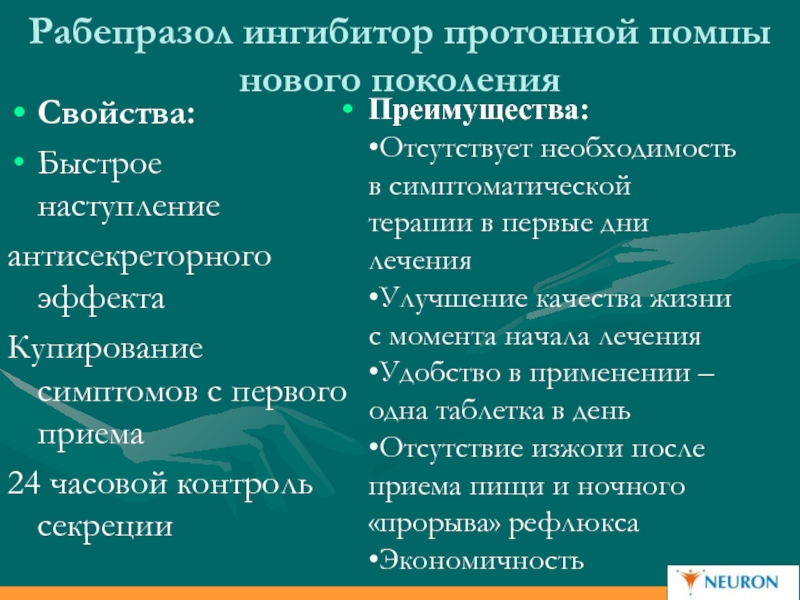 Рабепразол ингибитор протонной помпы нового поколения

• Свойства:

• Быстрое наступление антисекреторного эффекта

Купирование симптомов с первого приема

24 часовой контроль секреции

• Преимущества:

•Отсутствует необходимость в симптоматической терапии в первые дни лечения

•Улучшение качества жизни с момента начала лечения

•Удобство в применении – одна таблетка в день

•Отсутствие изжоги после приема пищи и ночного «прорыва» рефлюкса

•Экономичность

NEURON